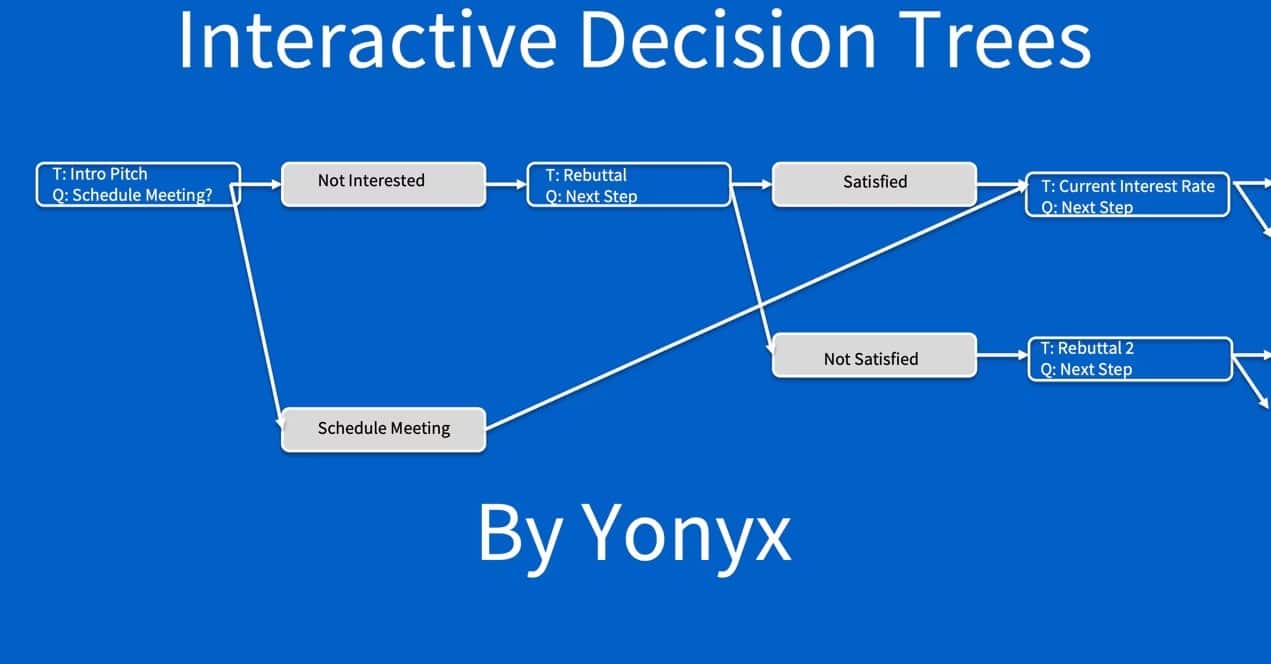 Interactive Decision Trees

T: Intro Pitch
Q: Schedule Meeting?

Not Interested

T: Rebuttal
Q: Next Step

Satisfied

T: Current Interest Rate
Q: Next Step

Not Satisfied

T: Rebuttal 2
Q: Next Step

Schedule Meeting

By Yonyx